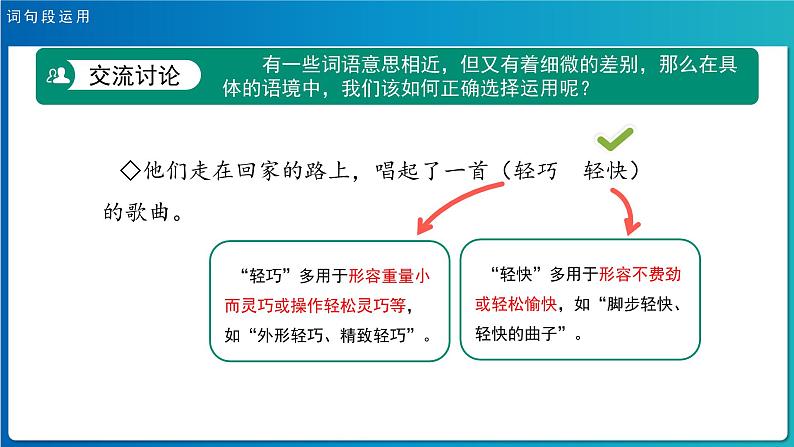 词句段运用

交流讨论

有一些词语意思相近，但又有着细微的差别，那么在具体的语境中，我们该如何正确选择运用呢？

◇他们走在回家的路上，唱起了一首（轻巧　轻快）的歌曲。

“轻巧”多用于形容重量小而灵巧或操作轻松灵巧等，如“外形轻巧、精致轻巧”。

“轻快”多用于形容不费劲或轻松愉快，如“脚步轻快、轻快的曲子”。